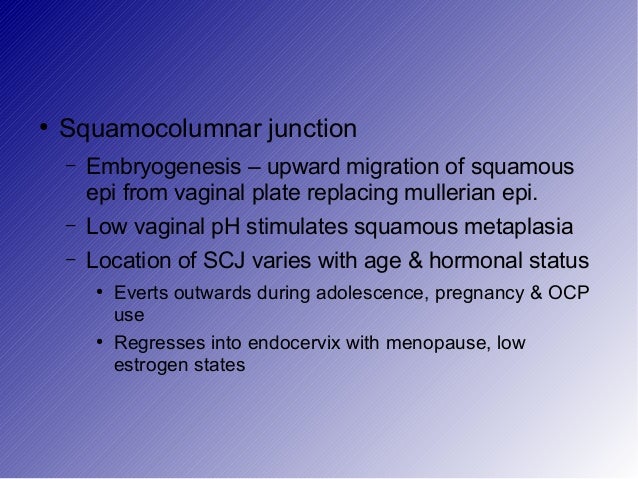 • Squamocolumnar junction

– Embryogenesis – upward migration of squamous epi from vaginal plate replacing mullerian epi.

– Low vaginal pH stimulates squamous metaplasia

– Location of SCJ varies with age & hormonal status

• Everts outwards during adolescence, pregnancy & OCP use

• Regresses into endocervix with menopause, low estrogen states